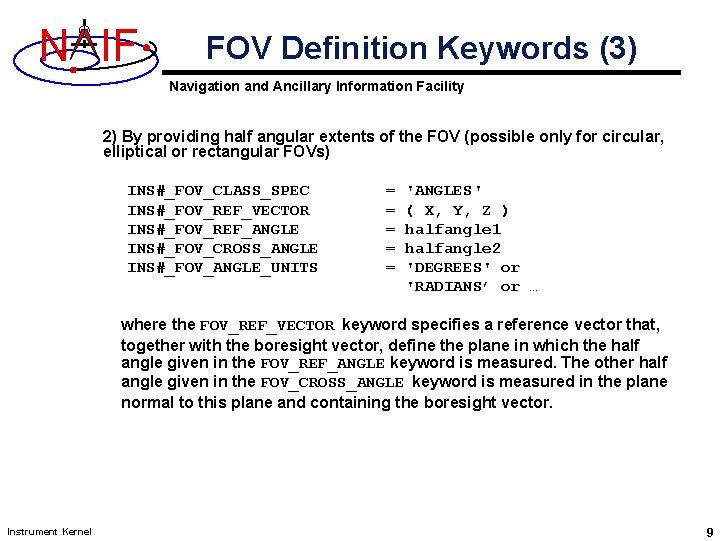 NAIF

FOV Definition Keywords (3)

Navigation and Ancillary Information Facility

2) By providing half angular extents of the FOV (possible only for circular, elliptical or rectangular FOVs)

INS#_FOV_CLASS_SPEC = 'ANGLES'
INS#_FOV_REF_VECTOR = ( X, Y, Z )
INS#_FOV_REF_ANGLE = halfangle1
INS#_FOV_CROSS_ANGLE = halfangle2
INS#_FOV_ANGLE_UNITS = 'DEGREES' or 'RADIANS' or …

where the FOV_REF_VECTOR keyword specifies a reference vector that, together with the boresight vector, define the plane in which the half angle given in the FOV_REF_ANGLE keyword is measured. The other half angle given in the FOV_CROSS_ANGLE keyword is measured in the plane normal to this plane and containing the boresight vector.

Instrument Kernel

9